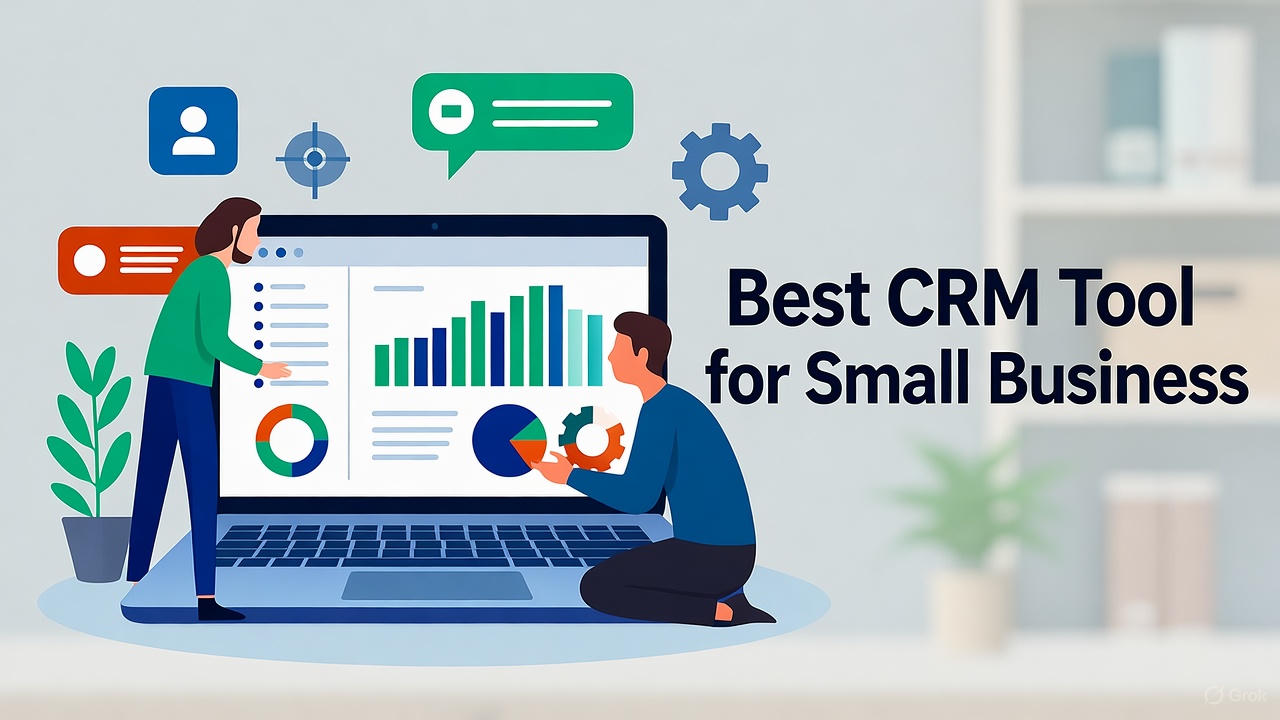 Best CRM Tool for Small Business

Grok